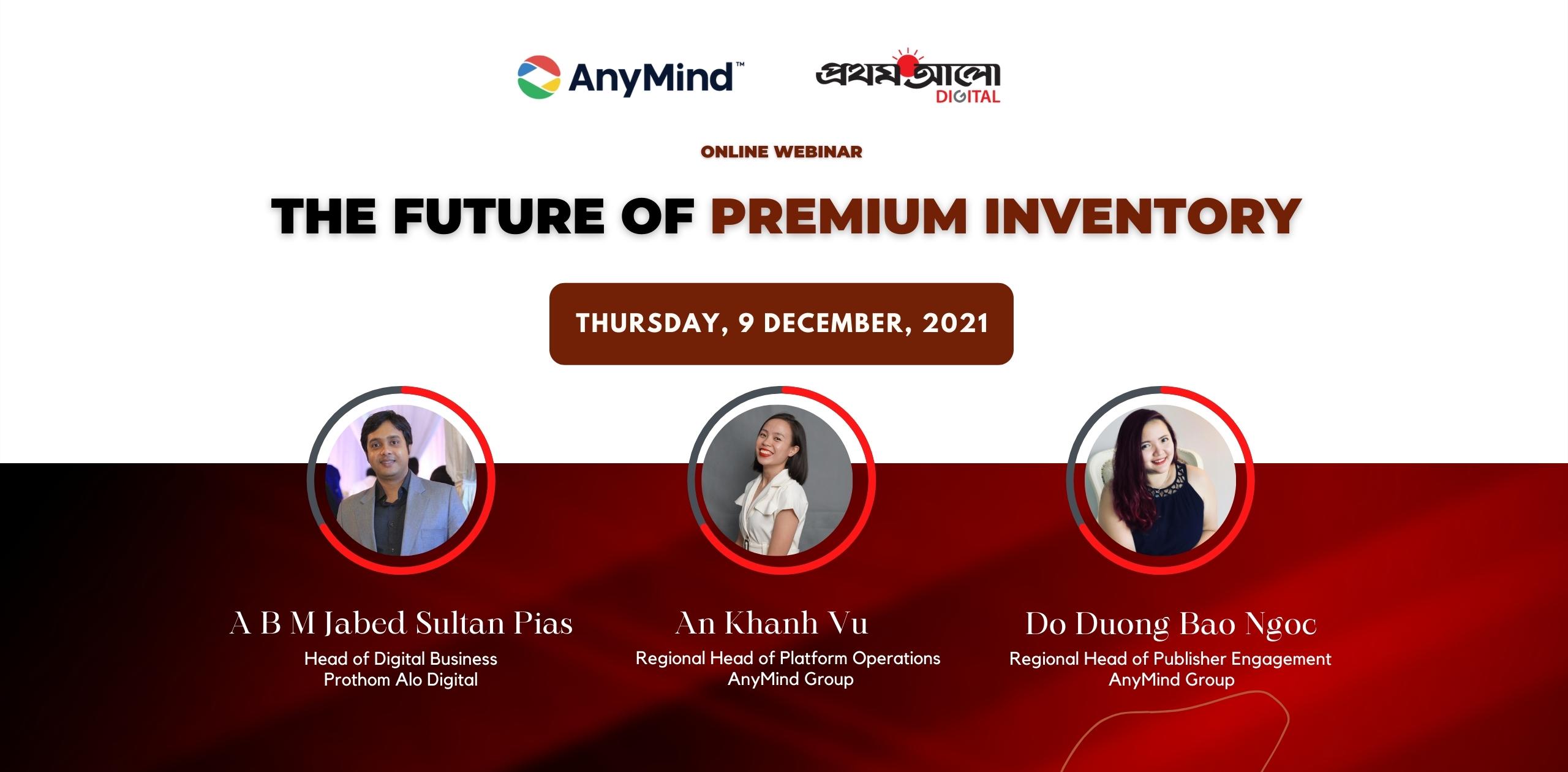 AnyMind™

প্রথম আলো DIGITAL

ONLINE WEBINAR

THE FUTURE OF PREMIUM INVENTORY

THURSDAY, 9 DECEMBER, 2021

A B M Jabed Sultan Pias
Head of Digital Business
Prothom Alo Digital

An Khanh Vu
Regional Head of Platform Operations
AnyMind Group

Do Duong Bao Ngoc
Regional Head of Publisher Engagement
AnyMind Group